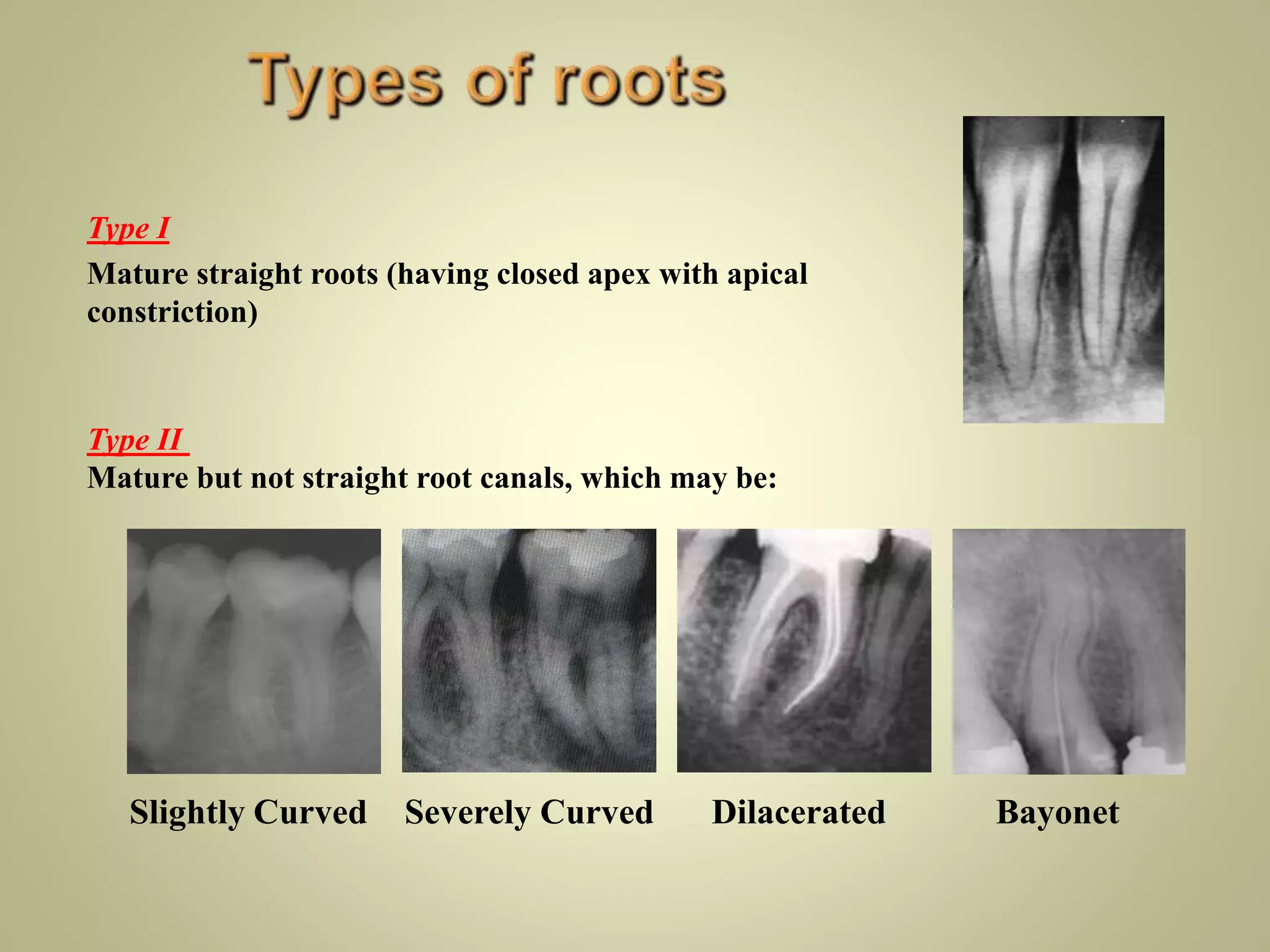 Types of roots

Type I

Mature straight roots (having closed apex with apical constriction)

Type II

Mature but not straight root canals, which may be:

Slightly Curved

Severely Curved

Dilacerated

Bayonet